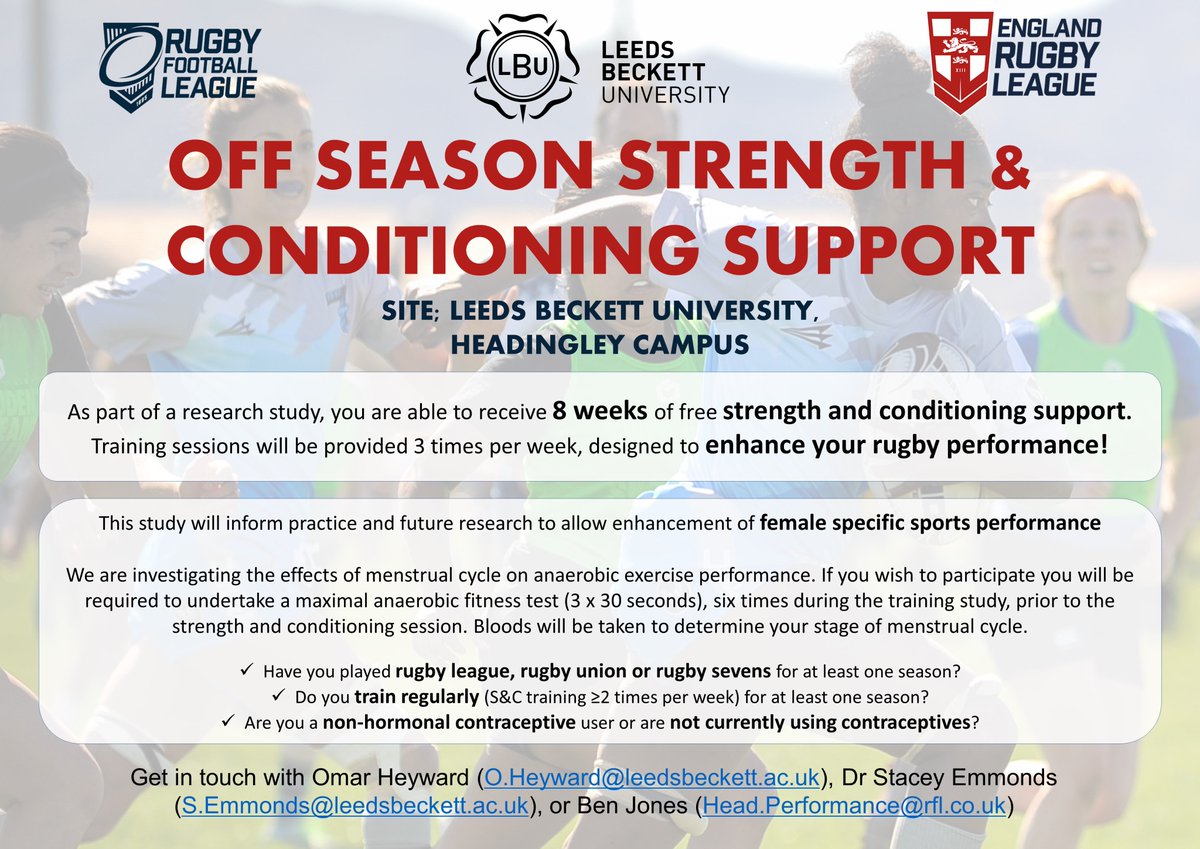 RUGBY FOOTBALL LEAGUE

LBU LEEDS BECKETT UNIVERSITY

ENGLAND RUGBY LEAGUE

OFF SEASON STRENGTH & CONDITIONING SUPPORT

SITE; LEEDS BECKETT UNIVERSITY, HEADINGLEY CAMPUS

As part of a research study, you are able to receive 8 weeks of free strength and conditioning support. Training sessions will be provided 3 times per week, designed to enhance your rugby performance!

This study will inform practice and future research to allow enhancement of female specific sports performance

We are investigating the effects of menstrual cycle on anaerobic exercise performance. If you wish to participate you will be required to undertake a maximal anaerobic fitness test (3 x 30 seconds), six times during the training study, prior to the strength and conditioning session. Bloods will be taken to determine your stage of menstrual cycle.

✓ Have you played rugby league, rugby union or rugby sevens for at least one season?
✓ Do you train regularly (S&C training ≥2 times per week) for at least one season?
✓ Are you a non-hormonal contraceptive user or are not currently using contraceptives?

Get in touch with Omar Heyward (O.Heyward@leedsbeckett.ac.uk), Dr Stacey Emmonds (S.Emmonds@leedsbeckett.ac.uk), or Ben Jones (Head.Performance@rfl.co.uk)